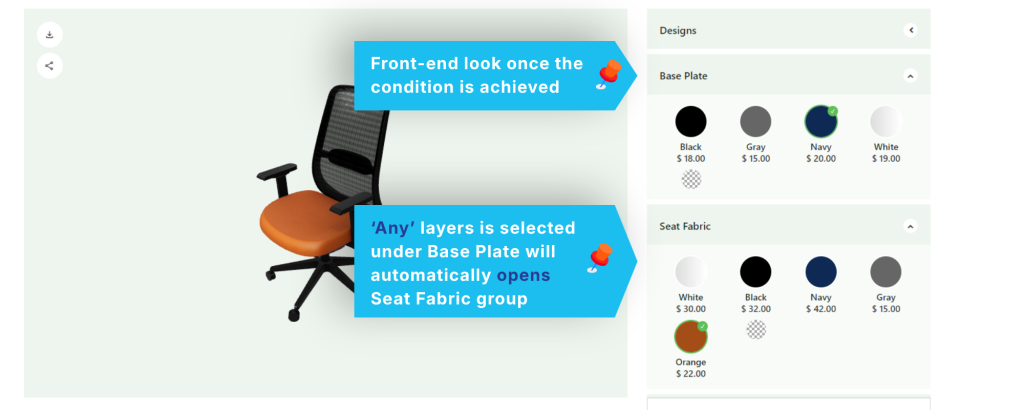 Front-end look once the condition is achieved

'Any' layers is selected under Base Plate will automatically opens Seat Fabric group

Designs

Base Plate

Black
$ 18.00

Gray
$ 15.00

Navy
$ 20.00

White
$ 19.00

Seat Fabric

White
$ 30.00

Black
$ 32.00

Navy
$ 42.00

Gray
$ 15.00

Orange
$ 22.00